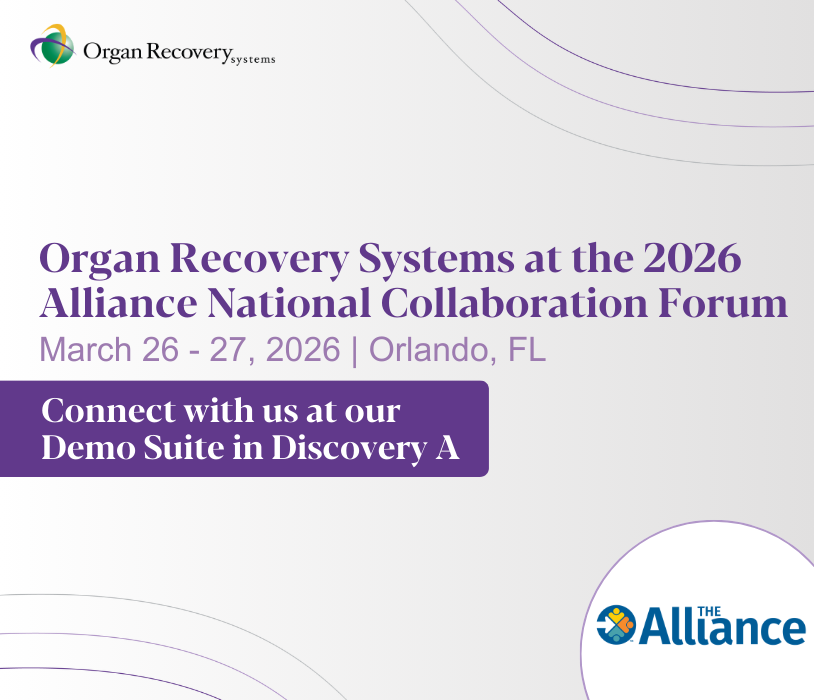 Organ Recovery systems

Organ Recovery Systems at the 2026 Alliance National Collaboration Forum

March 26 - 27, 2026 | Orlando, FL

Connect with us at our Demo Suite in Discovery A

THE Alliance